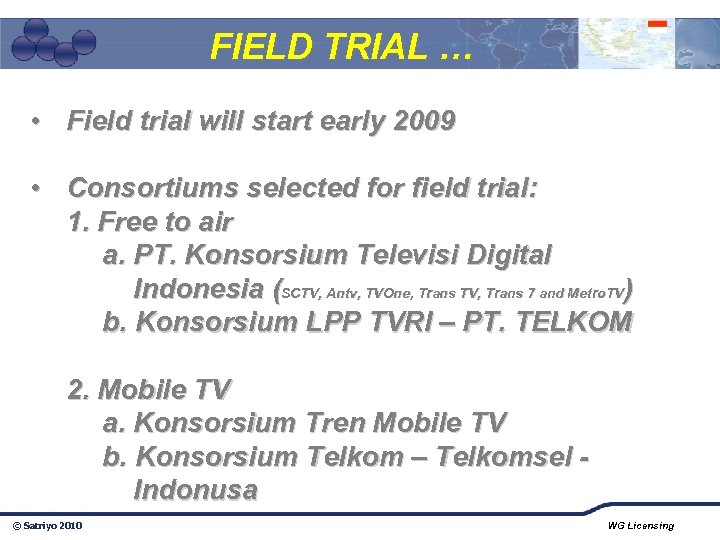 FIELD TRIAL …

• Field trial will start early 2009

• Consortiums selected for field trial:
1. Free to air
a. PT. Konsorsium Televisi Digital Indonesia (SCTV, Antv, TVOne, Trans TV, Trans 7 and MetroTV)
b. Konsorsium LPP TVRI – PT. TELKOM

2. Mobile TV
a. Konsorsium Tren Mobile TV
b. Konsorsium Telkom – Telkomsel - Indonusa

© Satriyo 2010

WG Licensing